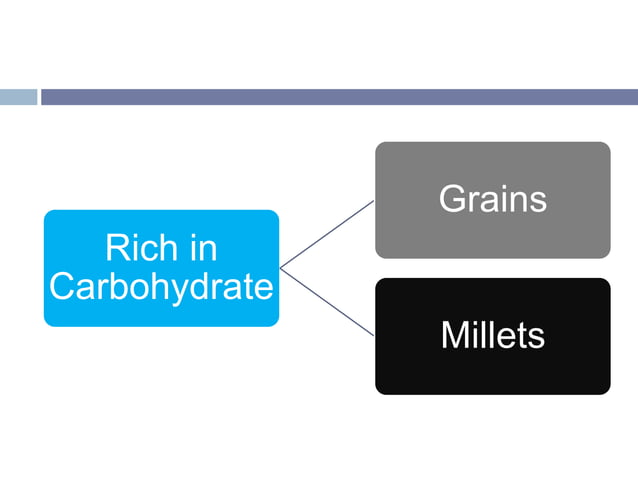 Rich in Carbohydrate

Grains

Millets